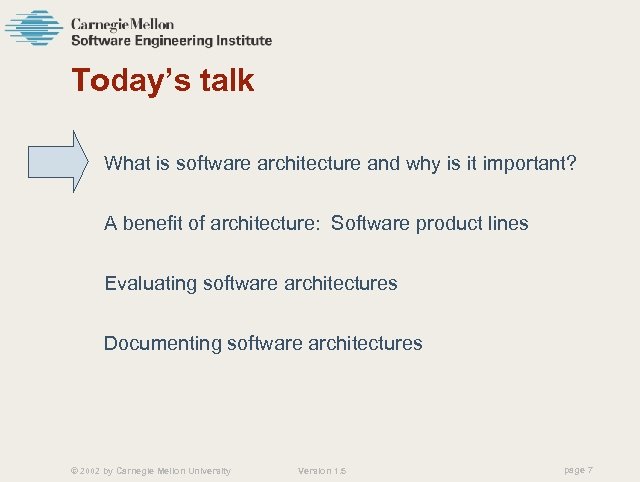 Carnegie Mellon
Software Engineering Institute

Today's talk

What is software architecture and why is it important?

A benefit of architecture: Software product lines

Evaluating software architectures

Documenting software architectures

© 2002 by Carnegie Mellon University Version 1.5 page 7